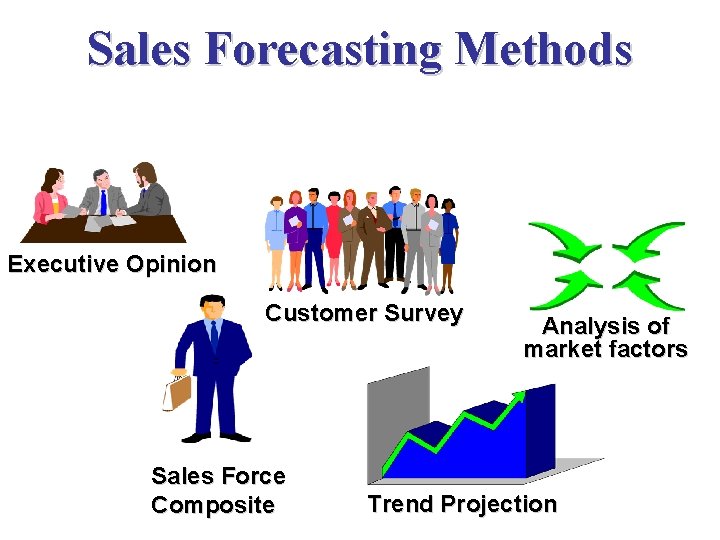 Sales Forecasting Methods

Executive Opinion

Customer Survey

Analysis of market factors

Sales Force Composite

Trend Projection